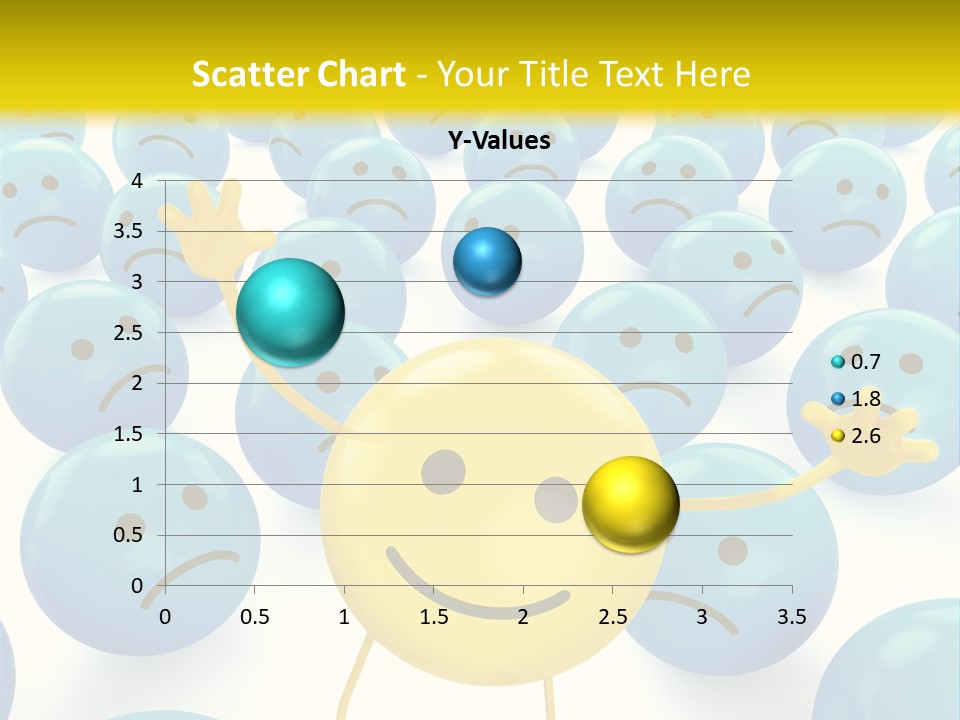 Scatter Chart - Your Title Text Here

Y-Values

4
3.5
3
2.5
2
1.5
1
0.5
0

0 0.5 1 1.5 2 2.5 3 3.5

0.7
1.8
2.6